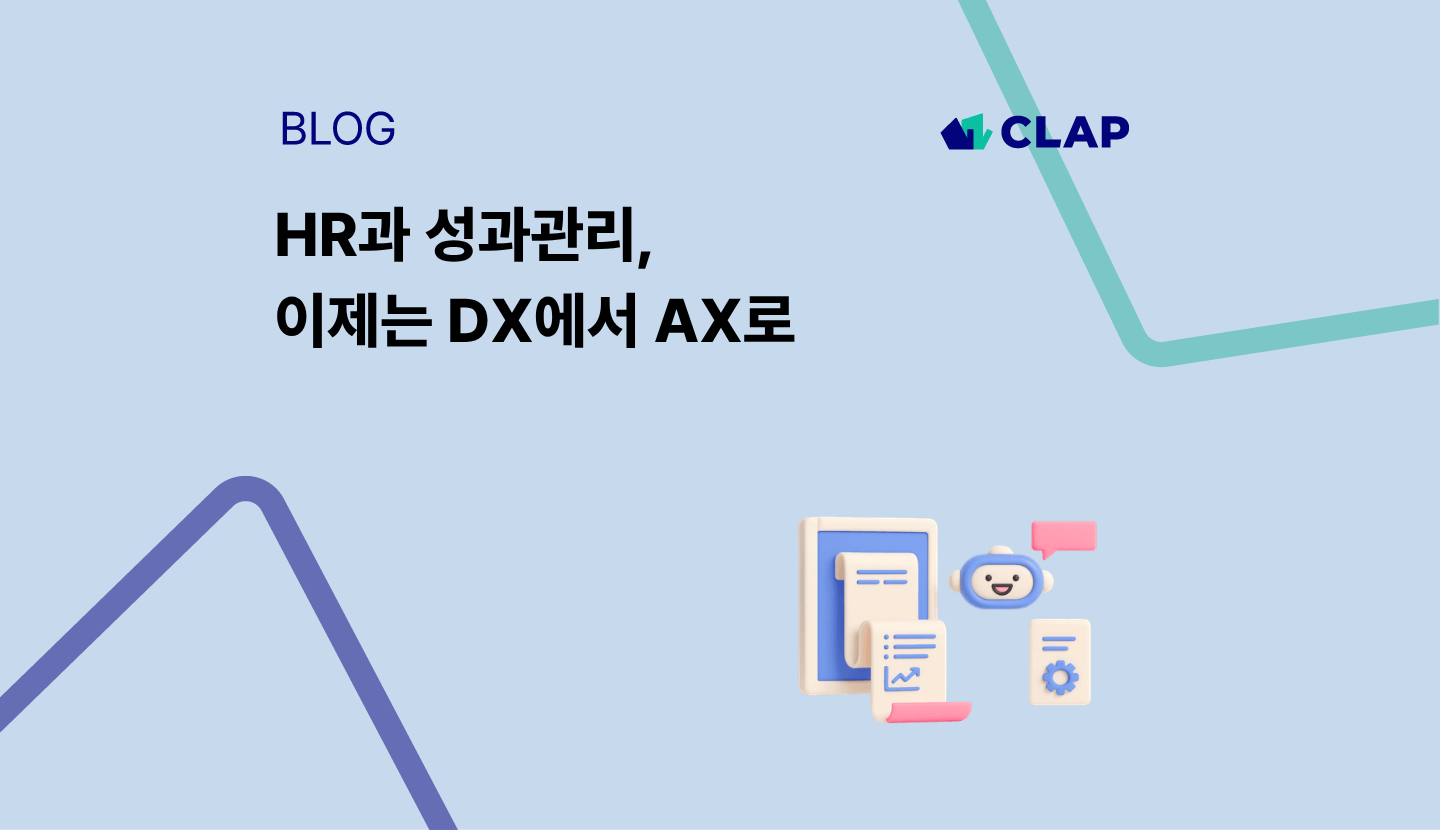 BLOG

CLAP

HR과 성과관리,
이제는 DX에서 AX로